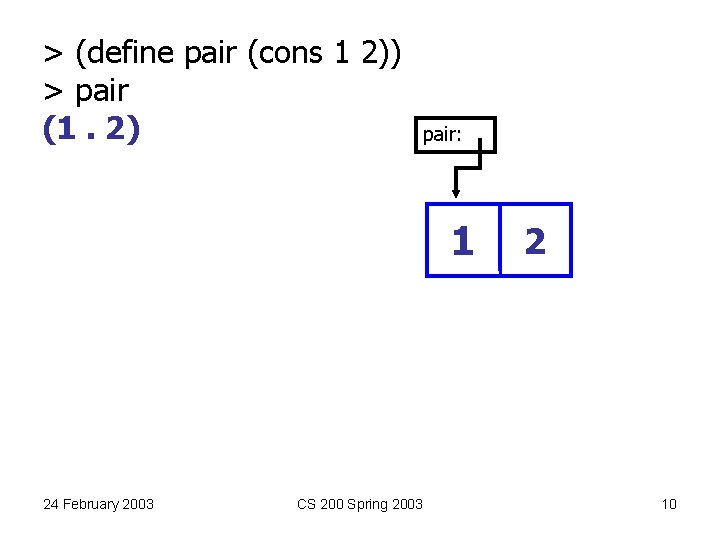 > (define pair (cons 1 2))
> pair
(1 . 2)

pair:

1 2

24 February 2003 CS 200 Spring 2003 10